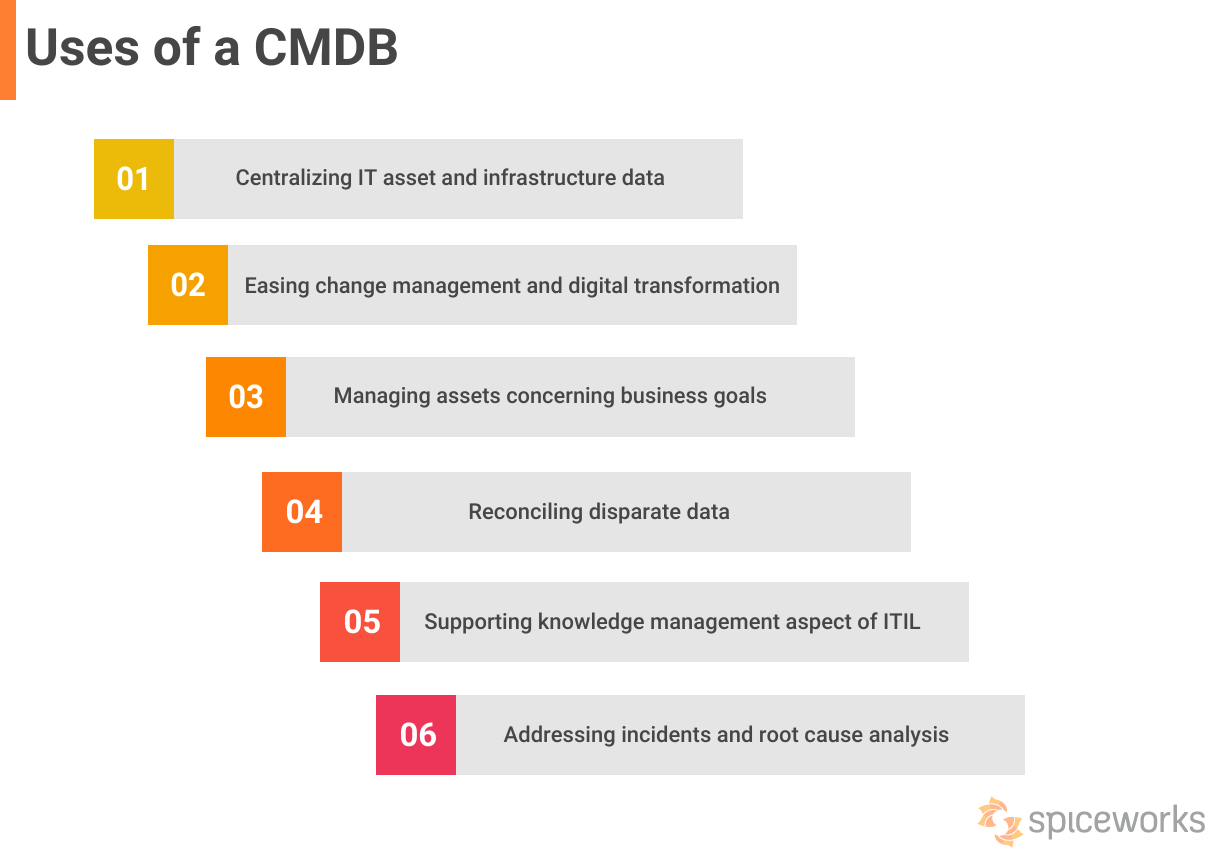 Uses of a CMDB

01 Centralizing IT asset and infrastructure data

02 Easing change management and digital transformation

03 Managing assets concerning business goals

04 Reconciling disparate data

05 Supporting knowledge management aspect of ITIL

06 Addressing incidents and root cause analysis

spiceworks